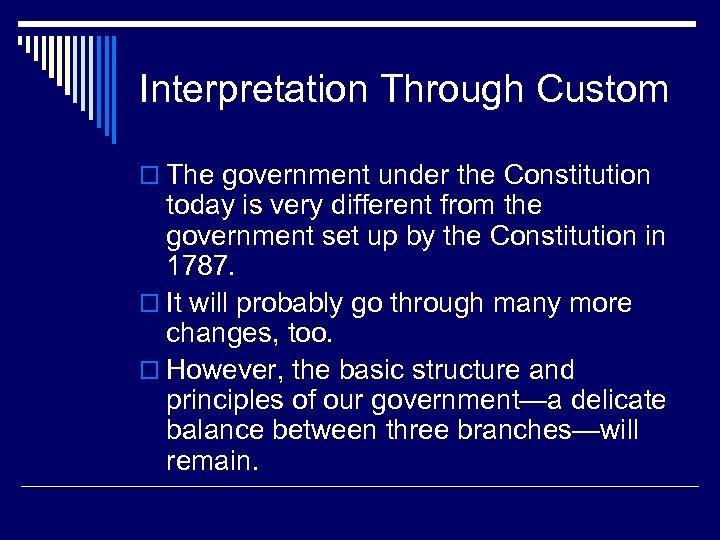 Interpretation Through Custom

The government under the Constitution today is very different from the government set up by the Constitution in 1787.

It will probably go through many more changes, too.

However, the basic structure and principles of our government—a delicate balance between three branches—will remain.